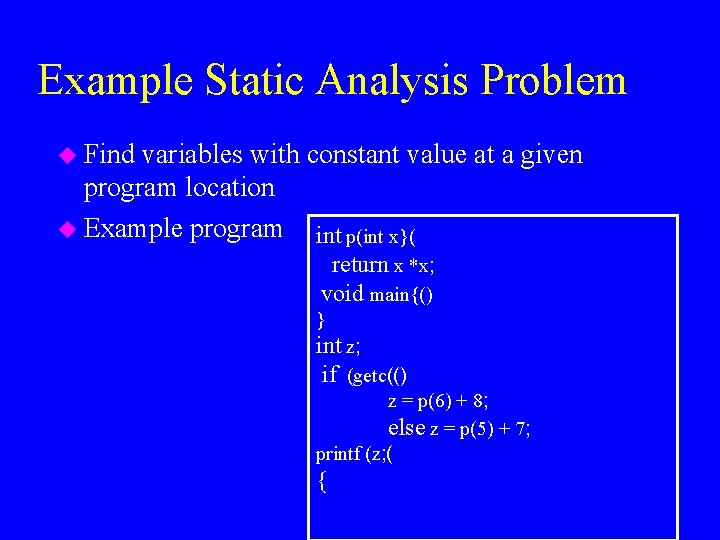 Example Static Analysis Problem

Find variables with constant value at a given program location

Example program

int p(int x}(
return x *x;
void main{()
}
int z;
if (getc(()
z = p(6) + 8;
else z = p(5) + 7;
printf (z;(
{